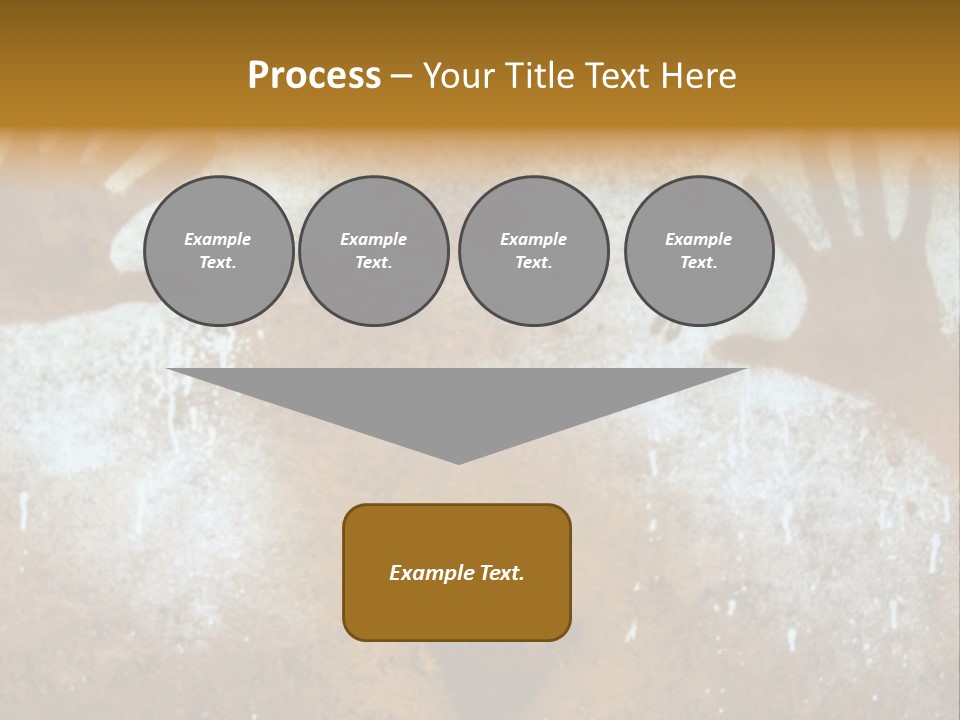 Process – Your Title Text Here

Example Text.

Example Text.

Example Text.

Example Text.

Example Text.